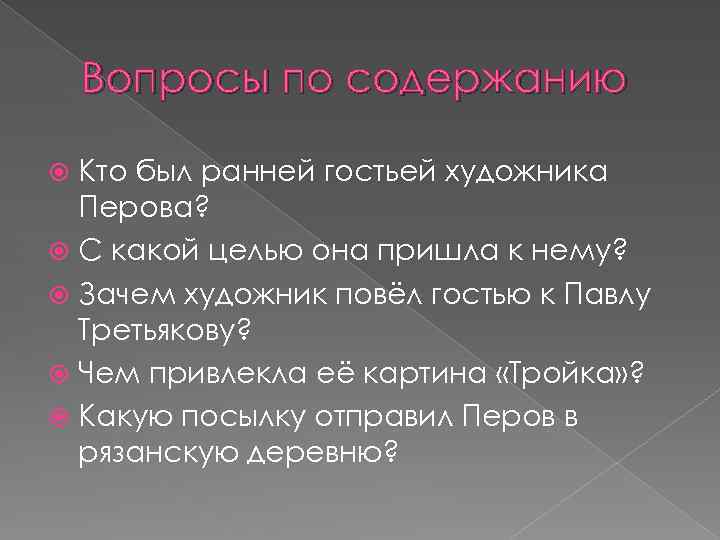 Вопросы по содержанию

Кто был ранней гостьей художника Перова?
С какой целью она пришла к нему?
Зачем художник повёл гостью к Павлу Третьякову?
Чем привлекла её картина «Тройка»?
Какую посылку отправил Перов в рязанскую деревню?